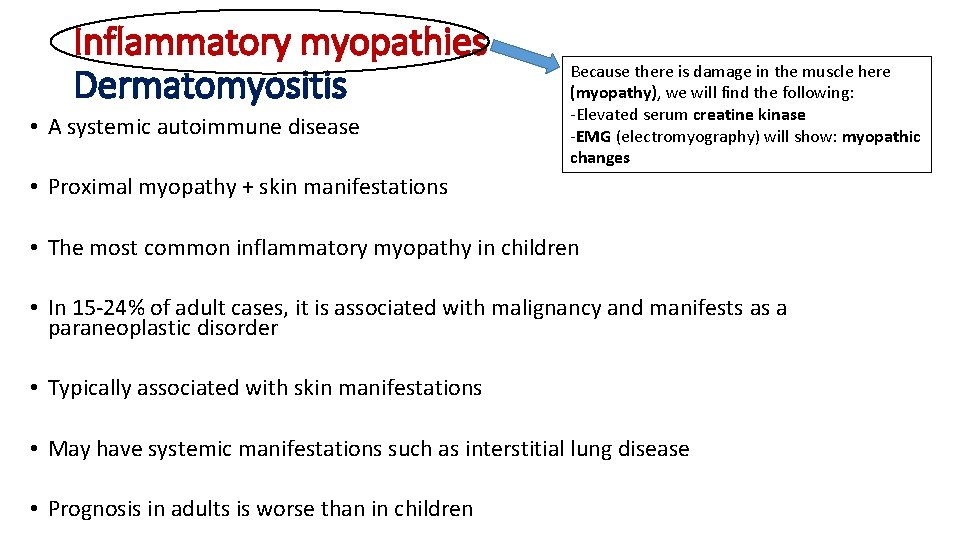 Inflammatory myopathies
Dermatomyositis

Because there is damage in the muscle here (myopathy), we will find the following:
-Elevated serum creatine kinase
-EMG (electromyography) will show: myopathic changes

• A systemic autoimmune disease

• Proximal myopathy + skin manifestations

• The most common inflammatory myopathy in children

• In 15-24% of adult cases, it is associated with malignancy and manifests as a paraneoplastic disorder

• Typically associated with skin manifestations

• May have systemic manifestations such as interstitial lung disease

• Prognosis in adults is worse than in children